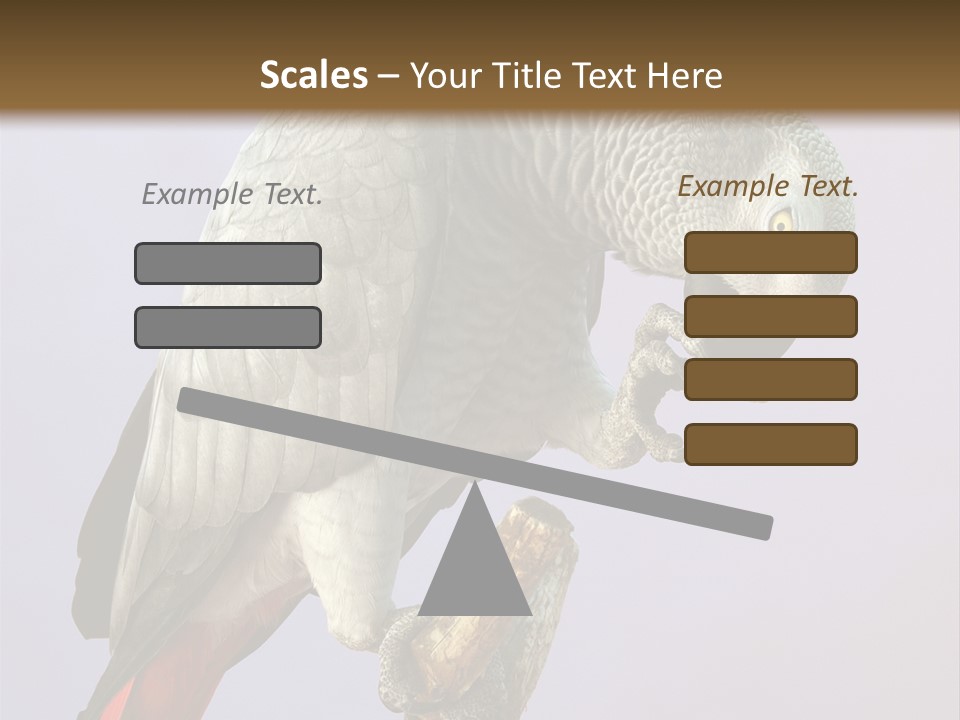 Scales – Your Title Text Here

Example Text.

Example Text.